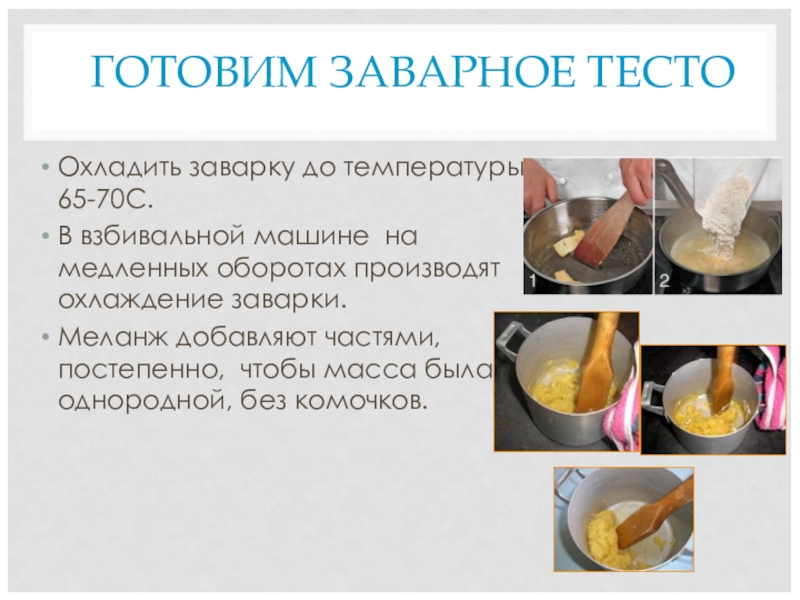 ГОТОВИМ ЗАВАРНОЕ ТЕСТО

• Охладить заварку до температуры 65-70С.

• В взбивальной машине на медленных оборотах производят охлаждение заварки.

• Меланж добавляют частями, постепенно, чтобы масса была однородной, без комочков.

1

2